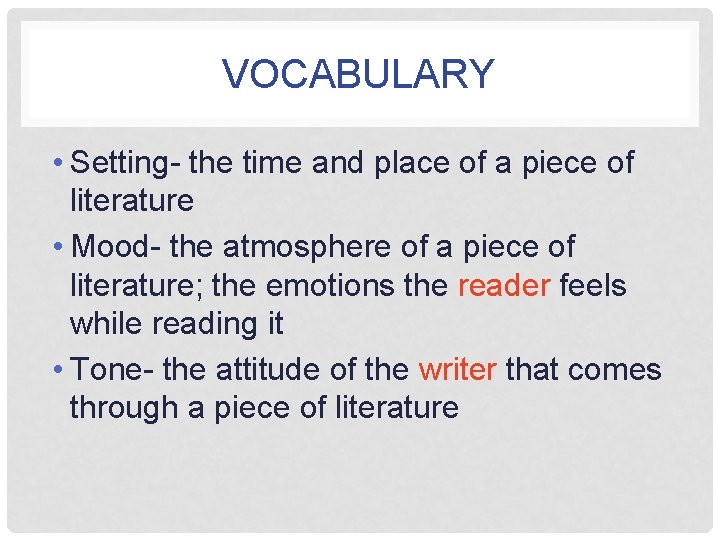 VOCABULARY

• Setting- the time and place of a piece of literature

• Mood- the atmosphere of a piece of literature; the emotions the reader feels while reading it

• Tone- the attitude of the writer that comes through a piece of literature